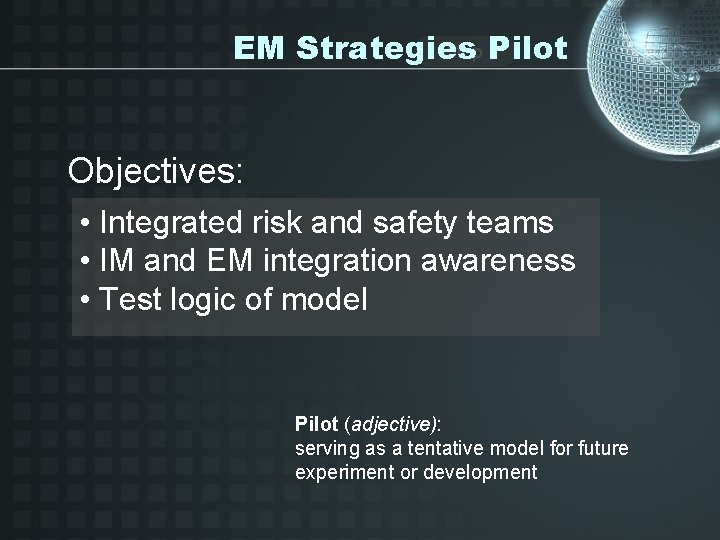 EM Strategies Pilot

Objectives:

• Integrated risk and safety teams
• IM and EM integration awareness
• Test logic of model

Pilot (adjective):
serving as a tentative model for future experiment or development